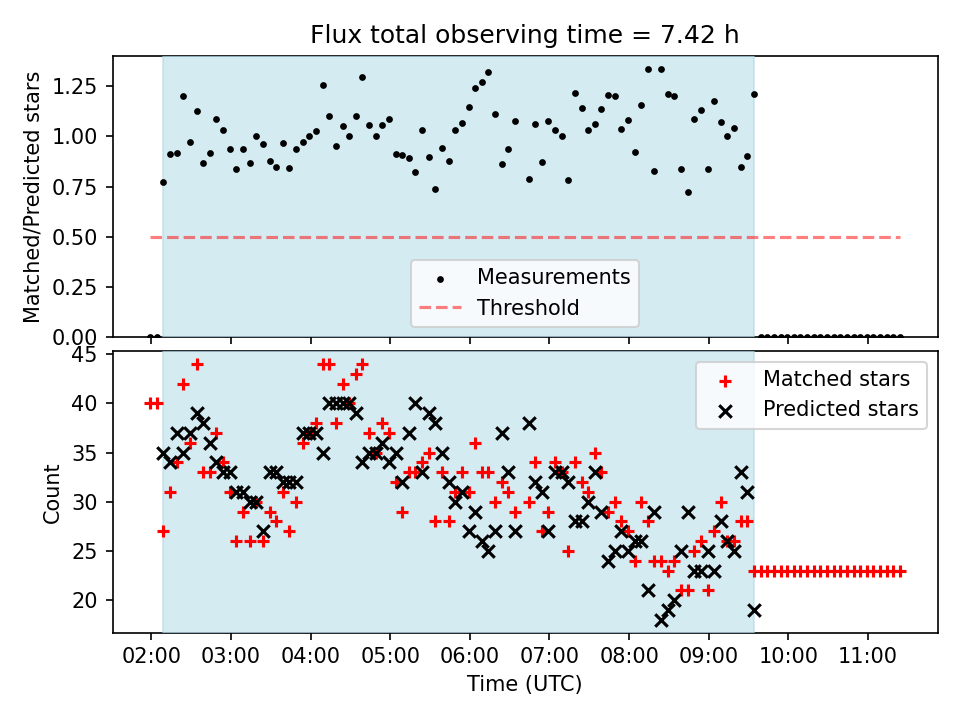 Flux total observing time = 7.42 h

Matched/Predicted stars

1.25
1.00
0.75
0.50
0.25
0.00

Measurements
Threshold

Count

45
40
35
30
25
20

Matched stars
Predicted stars

02:00 03:00 04:00 05:00 06:00 07:00 08:00 09:00 10:00 11:00

Time (UTC)